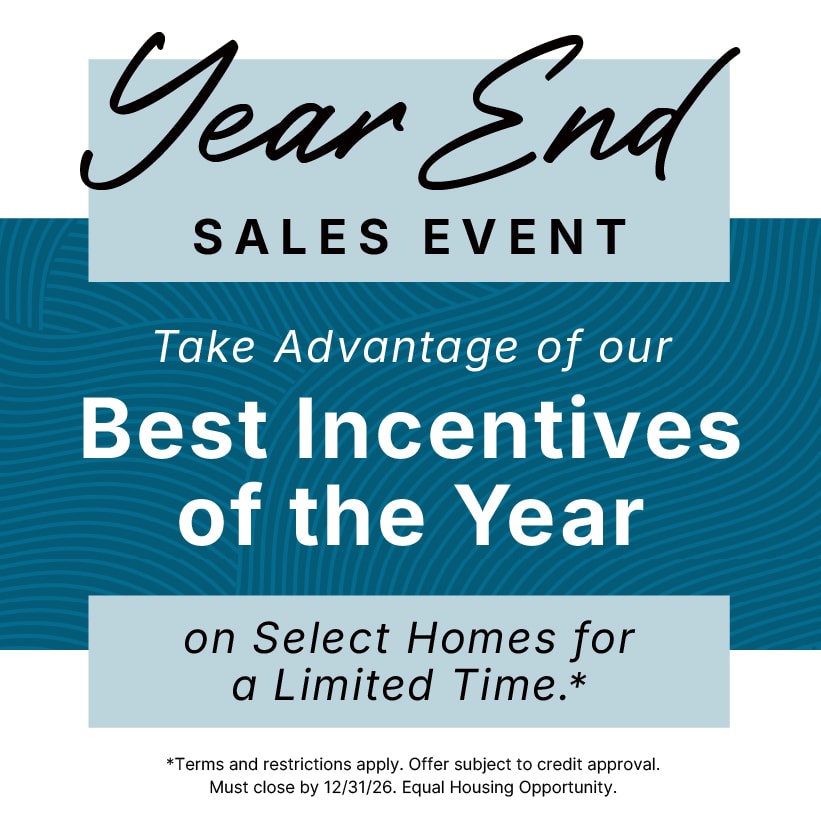 Year End
SALES EVENT

Take Advantage of our
Best Incentives of the Year

on Select Homes for a Limited Time.*

*Terms and restrictions apply. Offer subject to credit approval. Must close by 12/31/26. Equal Housing Opportunity.